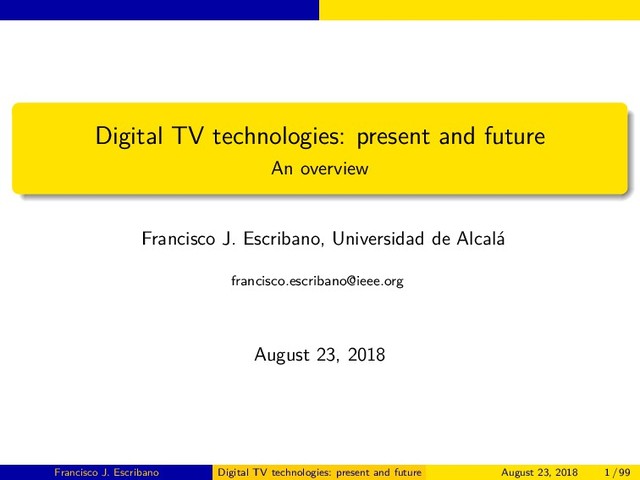 Digital TV technologies: present and future
An overview

Francisco J. Escribano, Universidad de Alcalá

francisco.escribano@ieee.org

August 23, 2018

Francisco J. Escribano Digital TV technologies: present and future August 23, 2018 1 / 99